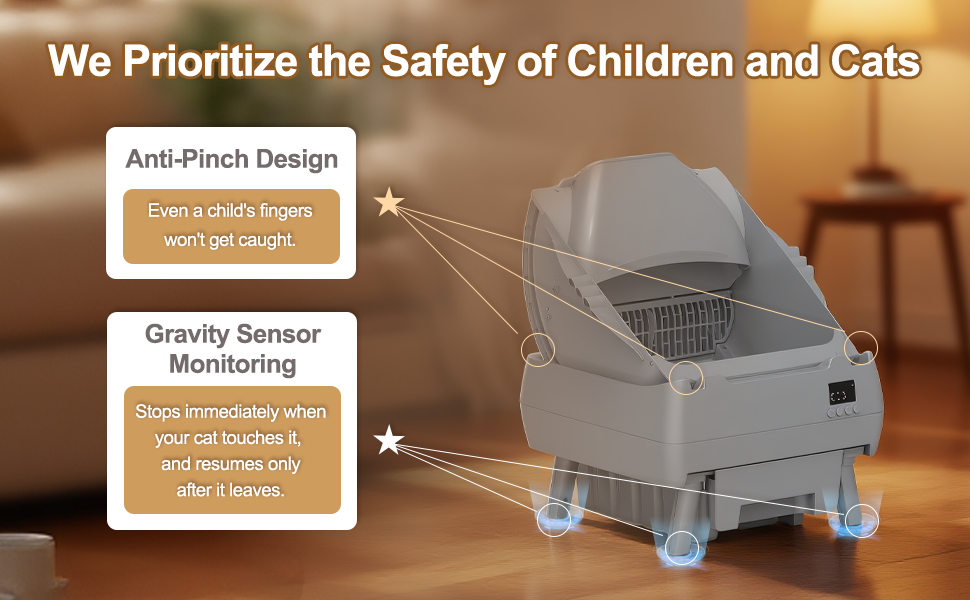 We Prioritize the Safety of Children and Cats

Anti-Pinch Design

Even a child's fingers won't get caught.

Gravity Sensor Monitoring

Stops immediately when your cat touches it, and resumes only after it leaves.